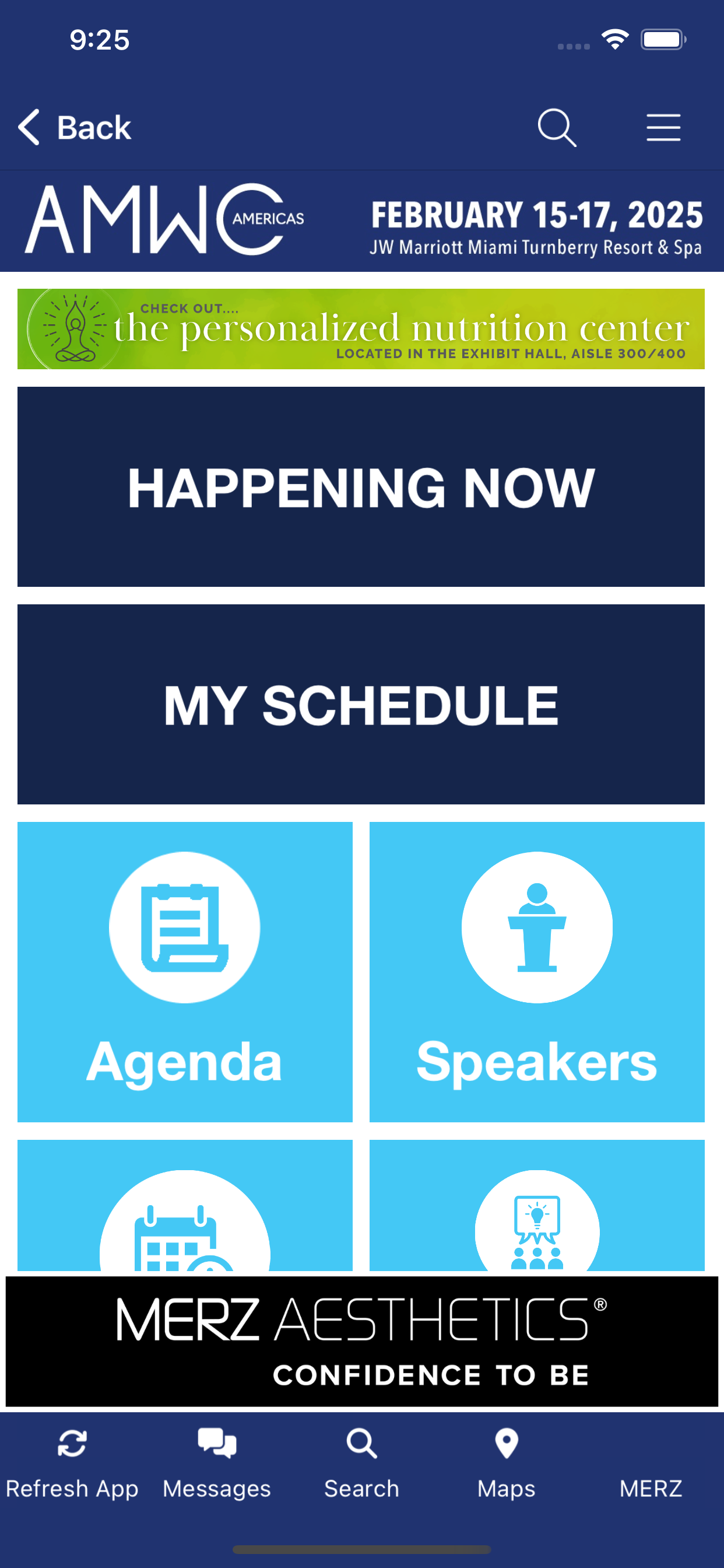 9:25

Back

AMWC AMERICAS

FEBRUARY 15-17, 2025
JW Marriott Miami Turnberry Resort & Spa

CHECK OUT....
the personalized nutrition center
LOCATED IN THE EXHIBIT HALL, AISLE 300/400

HAPPENING NOW

MY SCHEDULE

Agenda

Speakers

MERZ AESTHETICS®
CONFIDENCE TO BE

Refresh App
Messages
Search
Maps
MERZ